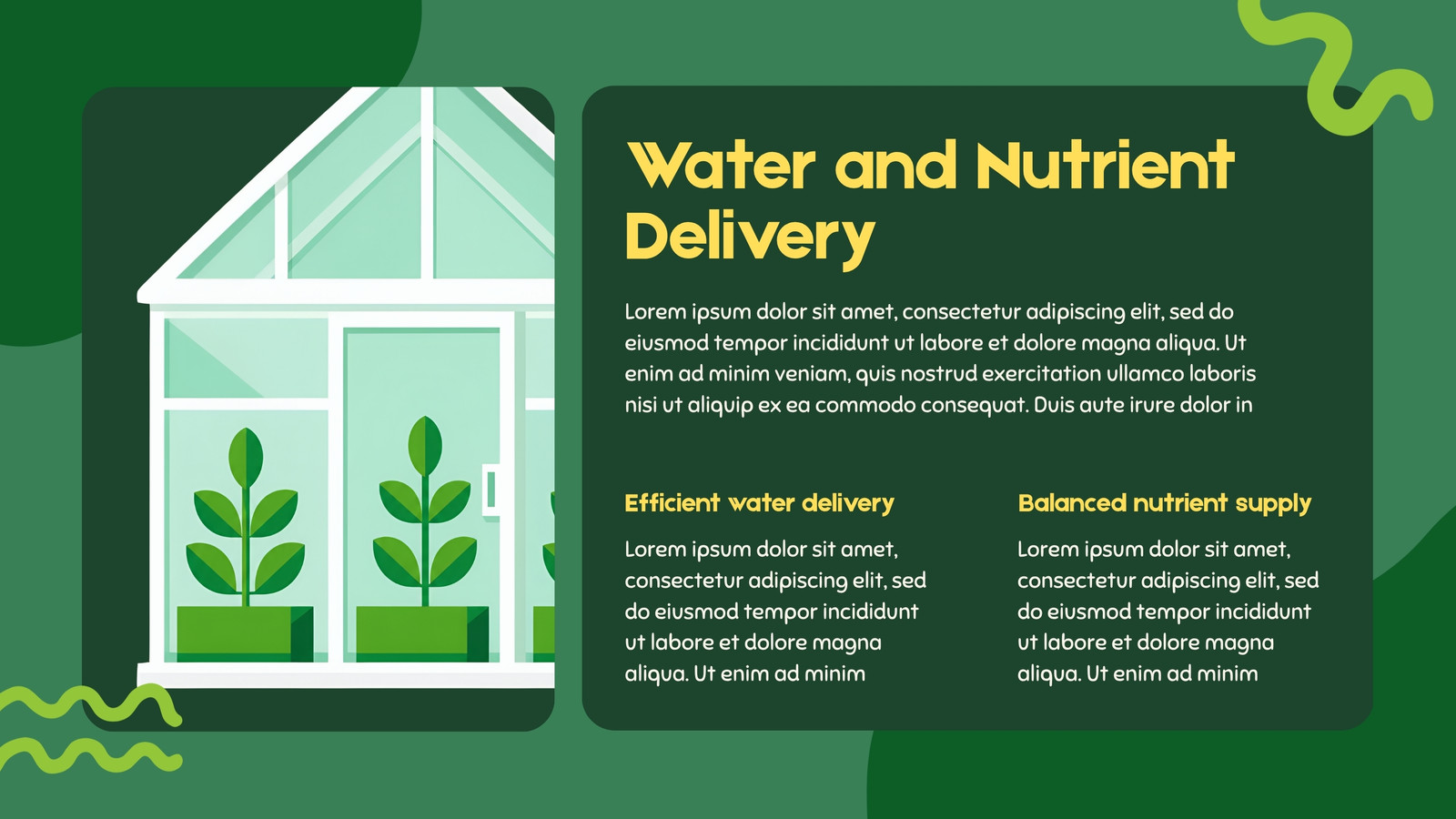 Water and Nutrient Delivery

Lorem ipsum dolor sit amet, consectetur adipiscing elit, sed do eiusmod tempor incididunt ut labore et dolore magna aliqua. Ut enim ad minim veniam, quis nostrud exercitation ullamco laboris nisi ut aliquip ex ea commodo consequat. Duis aute irure dolor in

Efficient water delivery

Lorem ipsum dolor sit amet, consectetur adipiscing elit, sed do eiusmod tempor incididunt ut labore et dolore magna aliqua. Ut enim ad minim

Balanced nutrient supply

Lorem ipsum dolor sit amet, consectetur adipiscing elit, sed do eiusmod tempor incididunt ut labore et dolore magna aliqua. Ut enim ad minim